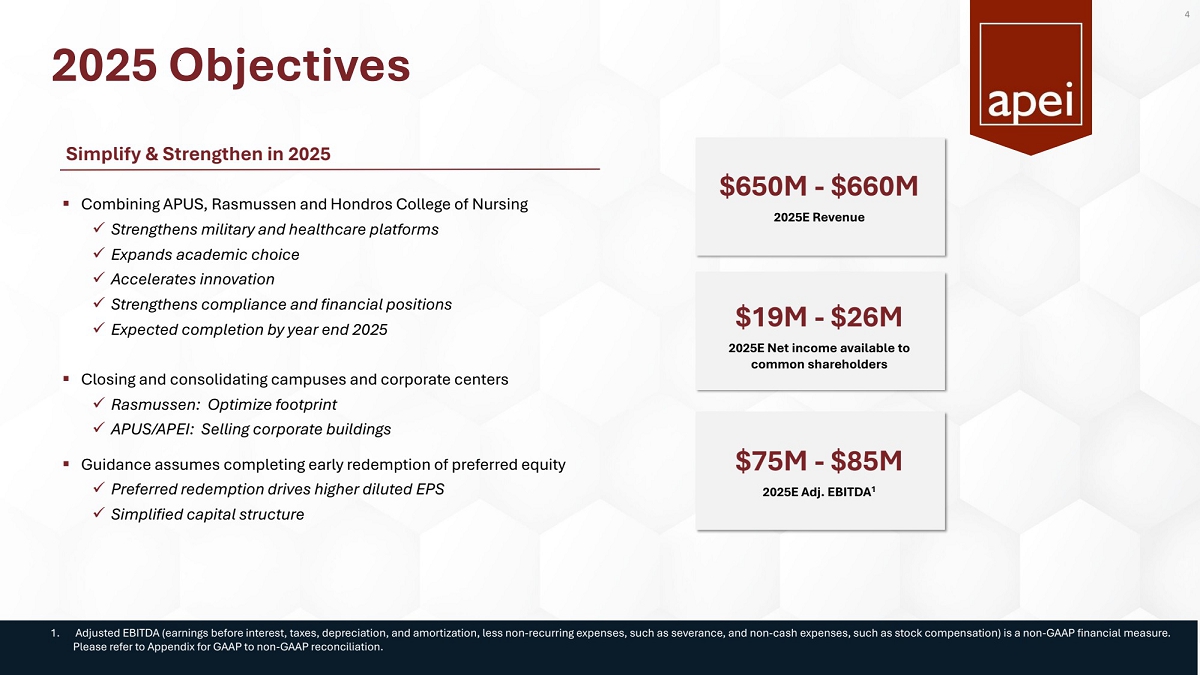 4

2025 Objectives

apei

Simplify & Strengthen in 2025

▪ Combining APUS, Rasmussen and Hondros College of Nursing
✓ Strengthens military and healthcare platforms
✓ Expands academic choice
✓ Accelerates innovation
✓ Strengthens compliance and financial positions
✓ Expected completion by year end 2025

▪ Closing and consolidating campuses and corporate centers
✓ Rasmussen: Optimize footprint
✓ APUS/APEI: Selling corporate buildings

▪ Guidance assumes completing early redemption of preferred equity
✓ Preferred redemption drives higher diluted EPS
✓ Simplified capital structure

\$650M - \$660M
2025E Revenue

\$19M - \$26M
2025E Net income available to common shareholders

\$75M - \$85M
2025E Adj. EBITDA$^1$

1. Adjusted EBITDA (earnings before interest, taxes, depreciation, and amortization, less non-recurring expenses, such as severance, and non-cash expenses, such as stock compensation) is a non-GAAP financial measure. Please refer to Appendix for GAAP to non-GAAP reconciliation.